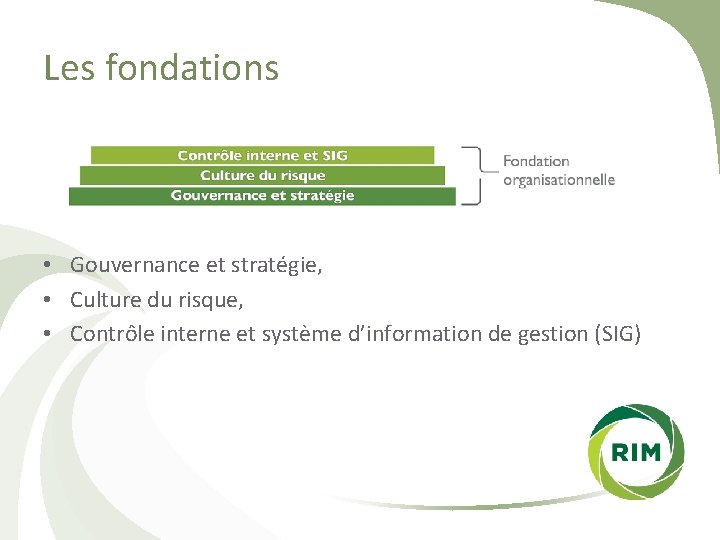 Les fondations

Contrôle interne et SIG
Culture du risque
Gouvernance et stratégie

Fondation organisationnelle

• Gouvernance et stratégie,
• Culture du risque,
• Contrôle interne et système d'information de gestion (SIG)

RIM